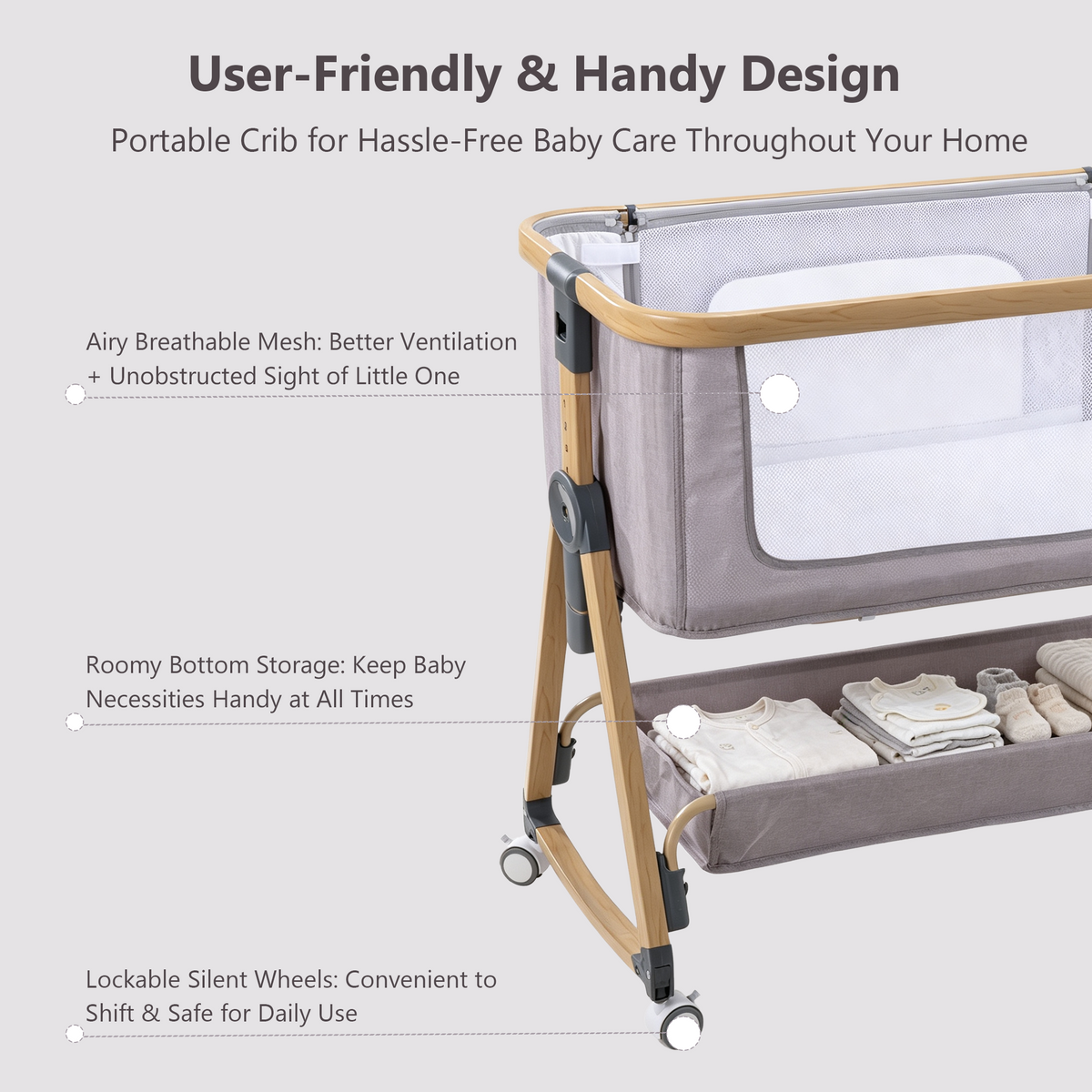 User-Friendly & Handy Design

Portable Crib for Hassle-Free Baby Care Throughout Your Home

Airy Breathable Mesh: Better Ventilation + Unobstructed Sight of Little One

Roomy Bottom Storage: Keep Baby Necessities Handy at All Times

Lockable Silent Wheels: Convenient to Shift & Safe for Daily Use